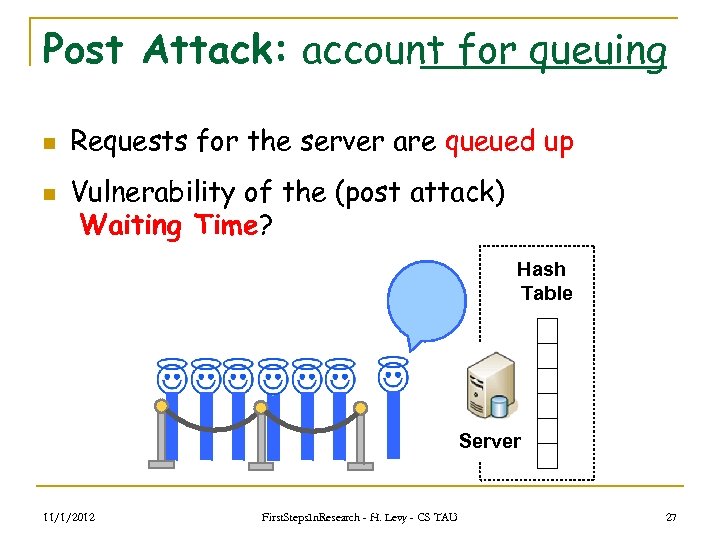 Post Attack: account for queuing

Requests for the server are queued up

Vulnerability of the (post attack) Waiting Time?

Hash Table

Server

11/1/2012

FirstStepsInResearch - H. Levy - CS TAU

27